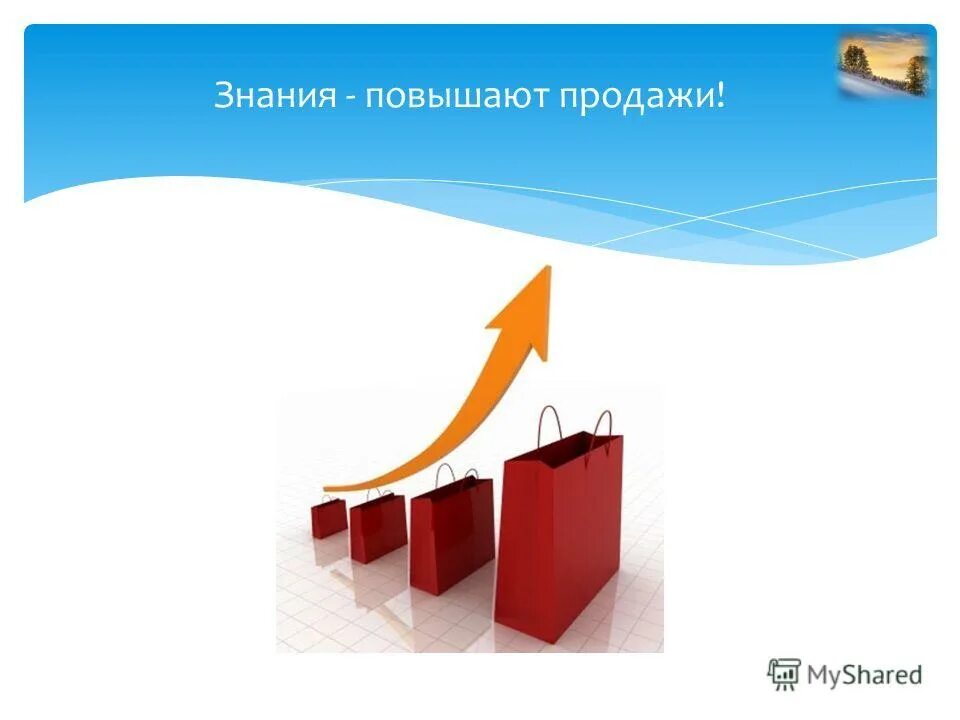 Знания - повышают продажи!

MyShared